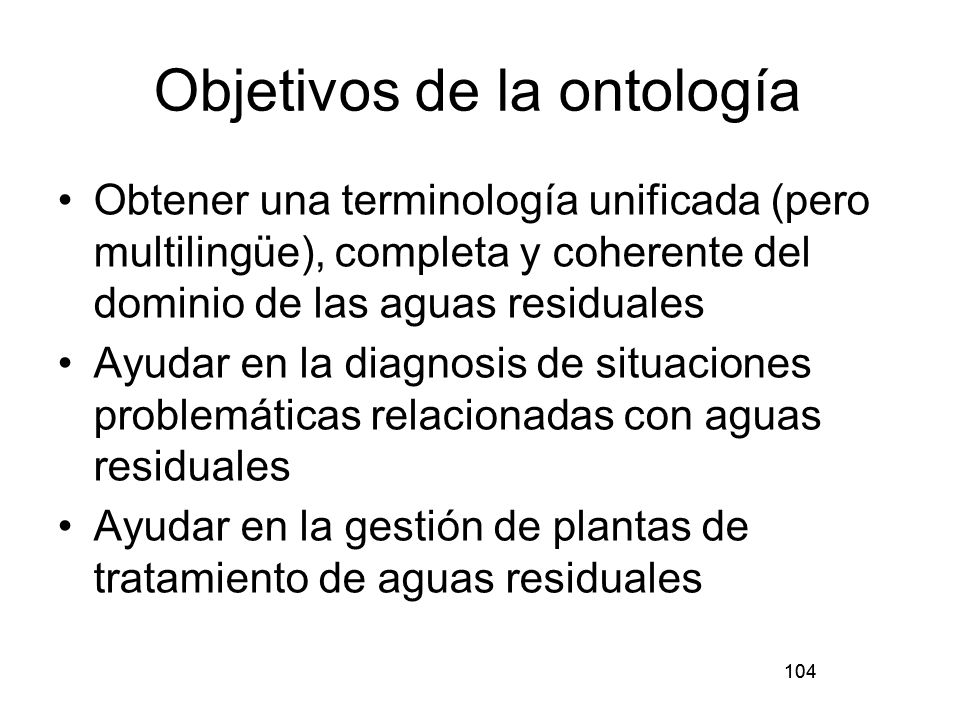 Objetivos de la ontología

• Obtener una terminología unificada (pero multilingüe), completa y coherente del dominio de las aguas residuales
• Ayudar en la diagnosis de situaciones problemáticas relacionadas con aguas residuales
• Ayudar en la gestión de plantas de tratamiento de aguas residuales

104